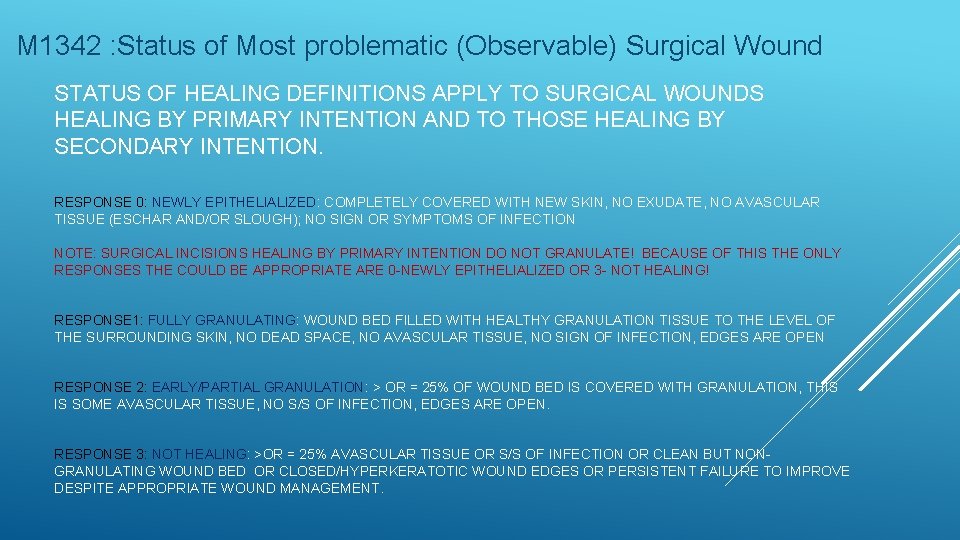 M1342 :Status of Most problematic (Observable) Surgical Wound

STATUS OF HEALING DEFINITIONS APPLY TO SURGICAL WOUNDS HEALING BY PRIMARY INTENTION AND TO THOSE HEALING BY SECONDARY INTENTION.

RESPONSE 0: NEWLY EPITHELIALIZED: COMPLETELY COVERED WITH NEW SKIN, NO EXUDATE, NO AVASCULAR TISSUE (ESCHAR AND/OR SLOUGH); NO SIGN OR SYMPTOMS OF INFECTION

NOTE: SURGICAL INCISIONS HEALING BY PRIMARY INTENTION DO NOT GRANULATE! BECAUSE OF THIS THE ONLY RESPONSES THE COULD BE APPROPRIATE ARE 0-NEWLY EPITHELIALIZED OR 3- NOT HEALING!

RESPONSE1: FULLY GRANULATING: WOUND BED FILLED WITH HEALTHY GRANULATION TISSUE TO THE LEVEL OF THE SURROUNDING SKIN, NO DEAD SPACE, NO AVASCULAR TISSUE, NO SIGN OF INFECTION, EDGES ARE OPEN

RESPONSE 2: EARLY/PARTIAL GRANULATION: > OR = 25% OF WOUND BED IS COVERED WITH GRANULATION, THIS IS SOME AVASCULAR TISSUE, NO S/S OF INFECTION, EDGES ARE OPEN.

RESPONSE 3: NOT HEALING: >OR = 25% AVASCULAR TISSUE OR S/S OF INFECTION OR CLEAN BUT NON-GRANULATING WOUND BED OR CLOSED/HYPERKERATOTIC WOUND EDGES OR PERSISTENT FAILURE TO IMPROVE DESPITE APPROPRIATE WOUND MANAGEMENT.